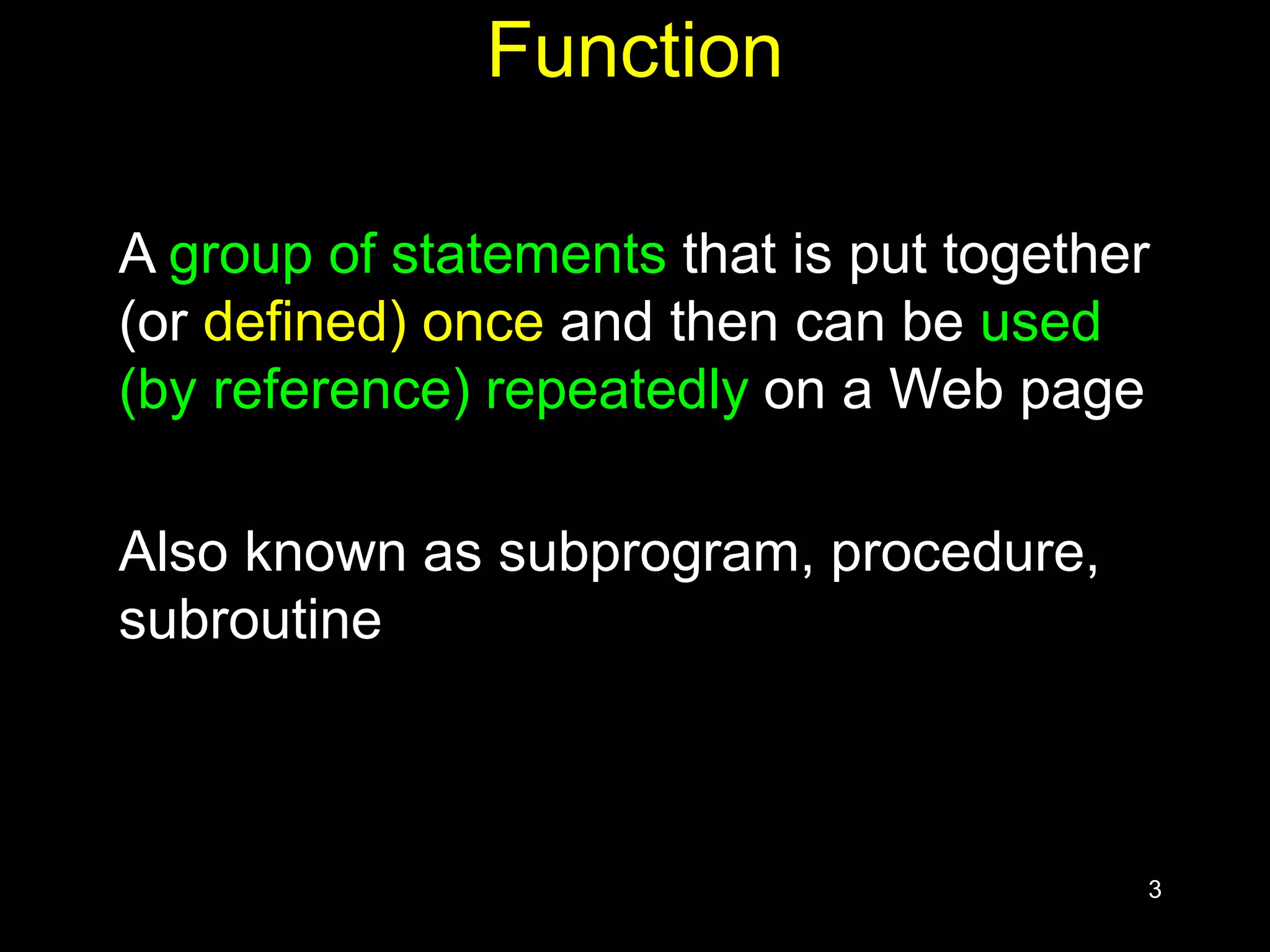 Function

A group of statements that is put together (or defined) once and then can be used (by reference) repeatedly on a Web page

Also known as subprogram, procedure, subroutine

3